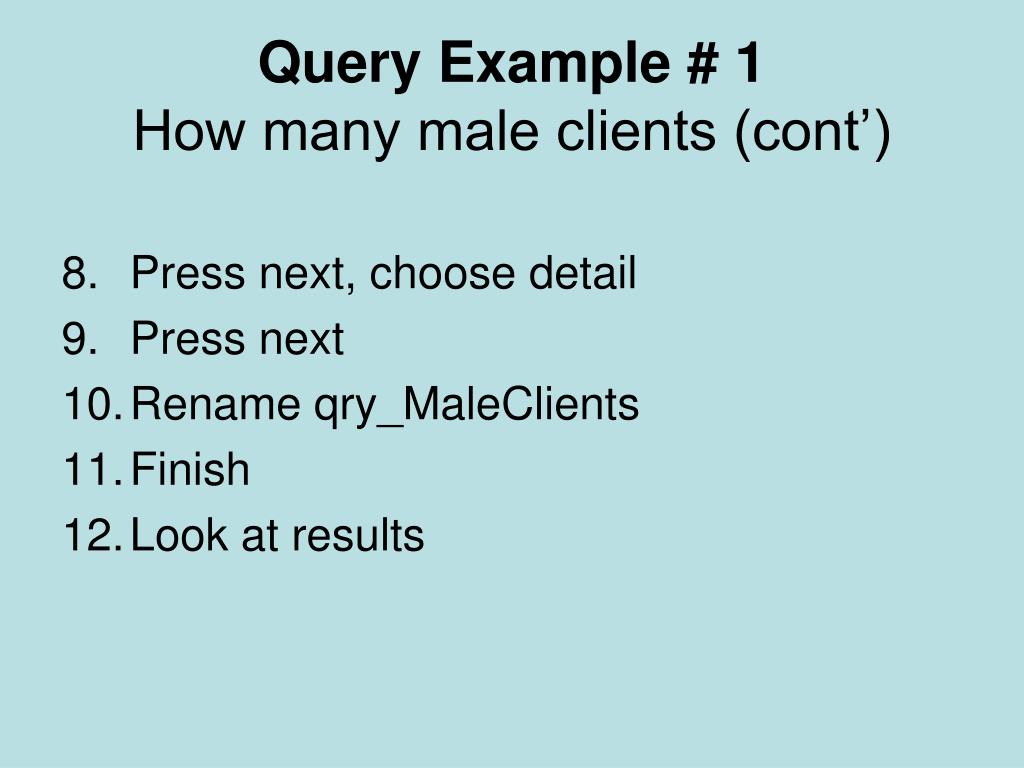 Query Example # 1
How many male clients (cont’)

8. Press next, choose detail
9. Press next
10. Rename qry_MaleClients
11. Finish
12. Look at results